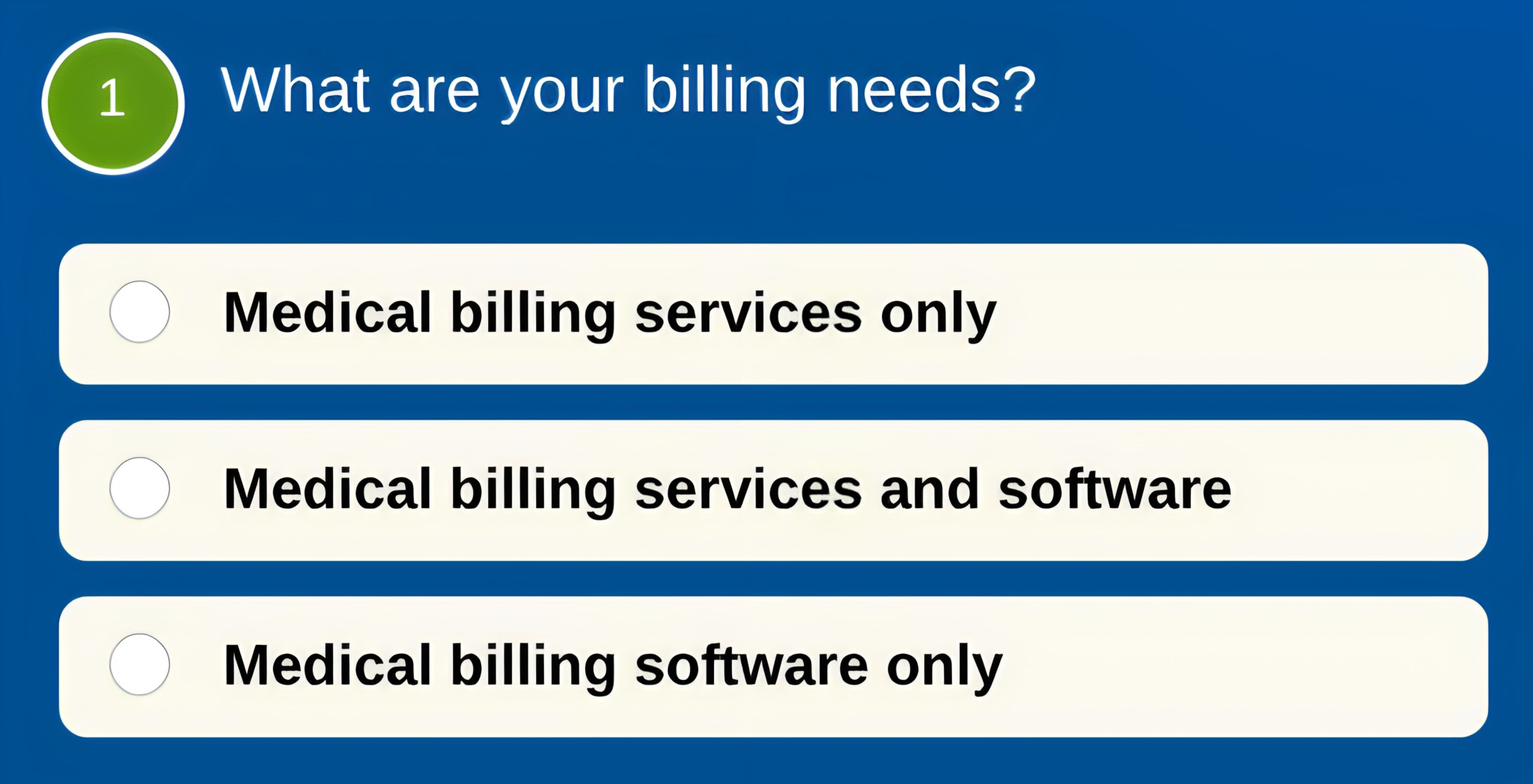 1

What are your billing needs?

Medical billing services only

Medical billing services and software

Medical billing software only